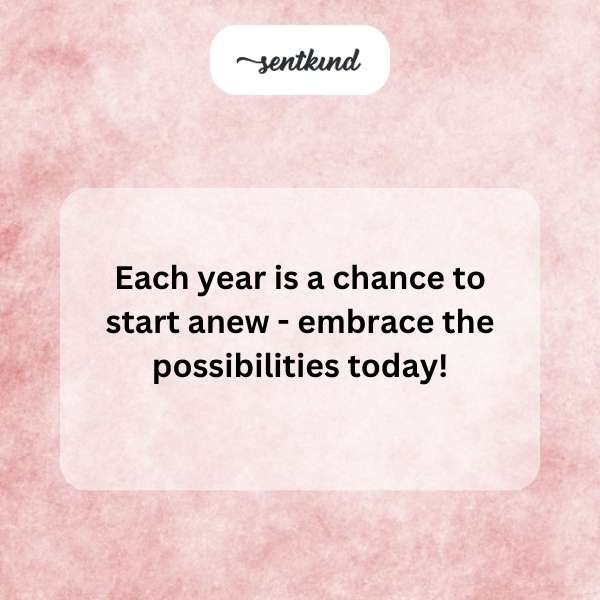 sentkind

Each year is a chance to start anew - embrace the possibilities today!